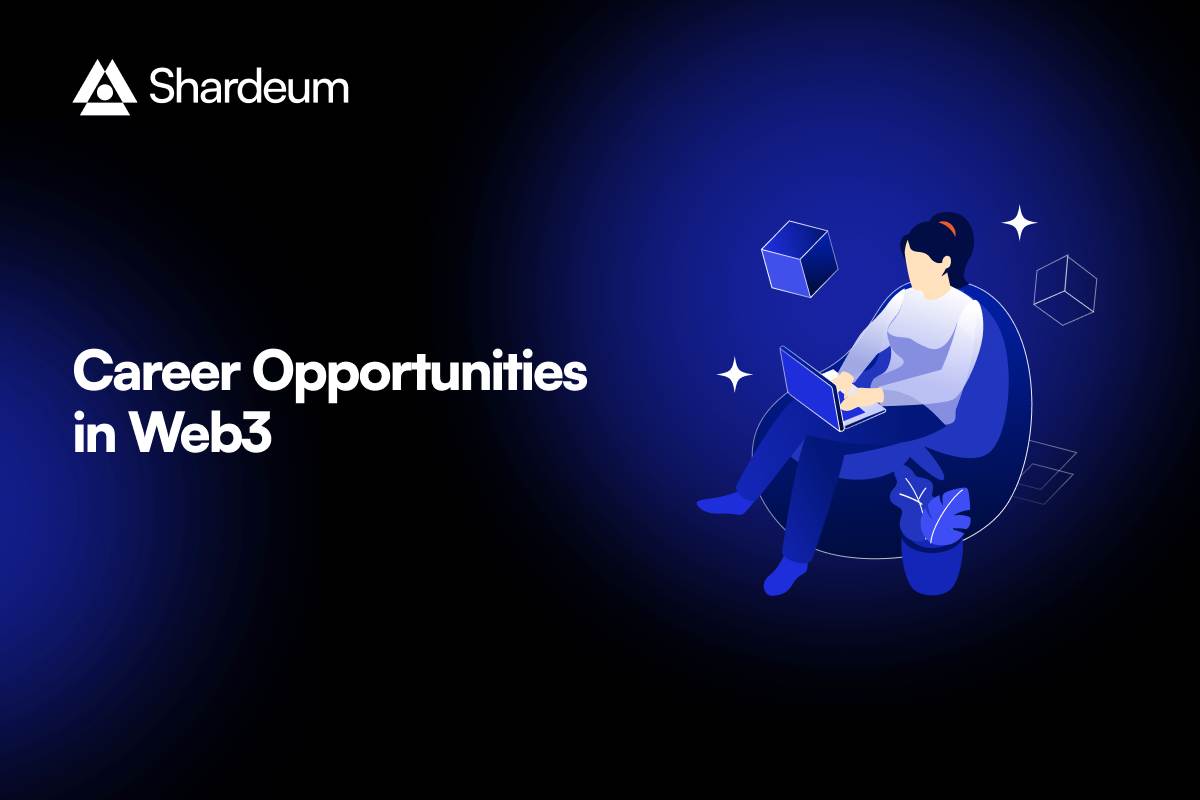 Shardeum

Career Opportunities in Web3